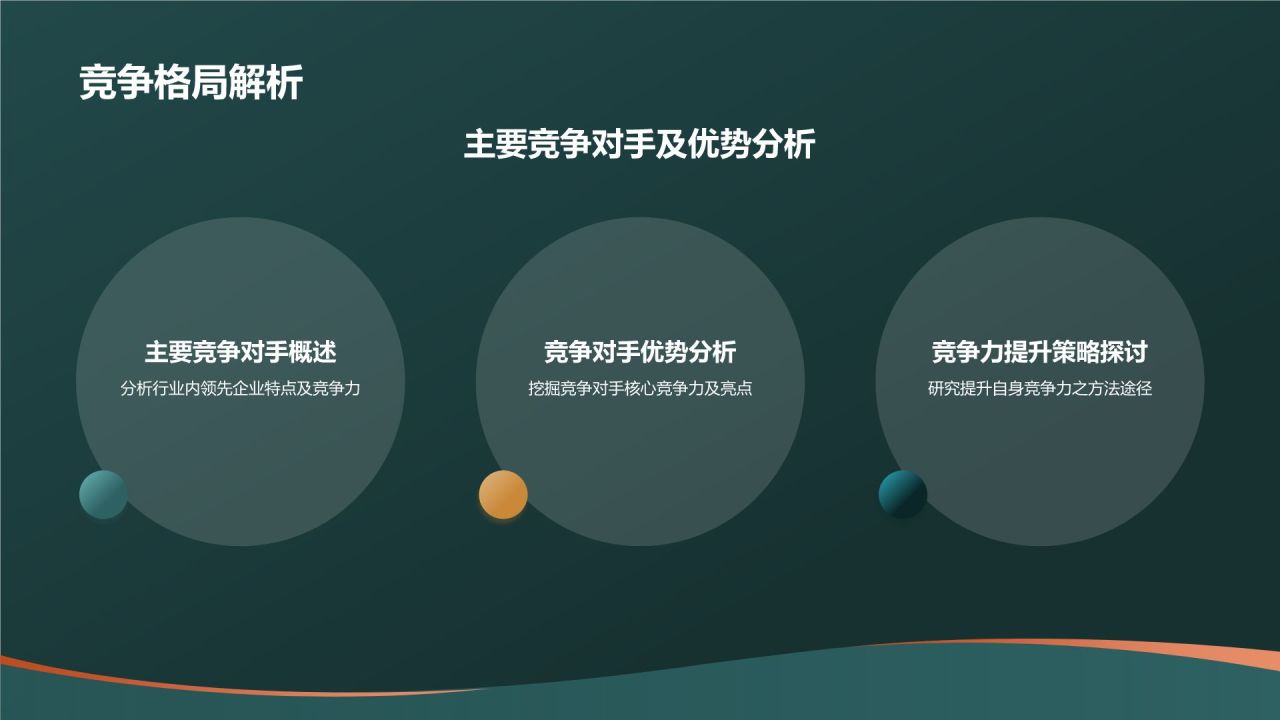 竞争格局解析

主要竞争对手及优势分析

主要竞争对手概述
分析行业内领先企业特点及竞争力

竞争对手优势分析
挖掘竞争对手核心竞争力及亮点

竞争力提升策略探讨
研究提升自身竞争力之方法途径